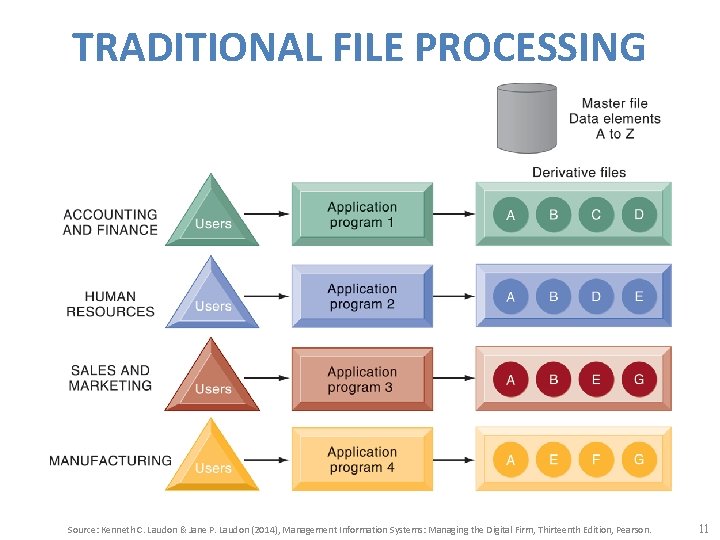 TRADITIONAL FILE PROCESSING

Master file
Data elements
A to Z

Derivative files

ACCOUNTING AND FINANCE
Users
Application program 1
A B C D

HUMAN RESOURCES
Users
Application program 2
A B D E

SALES AND MARKETING
Users
Application program 3
A B E G

MANUFACTURING
Users
Application program 4
A E F G

Source: Kenneth C. Laudon & Jane P. Laudon (2014), Management Information Systems: Managing the Digital Firm, Thirteenth Edition, Pearson.

11